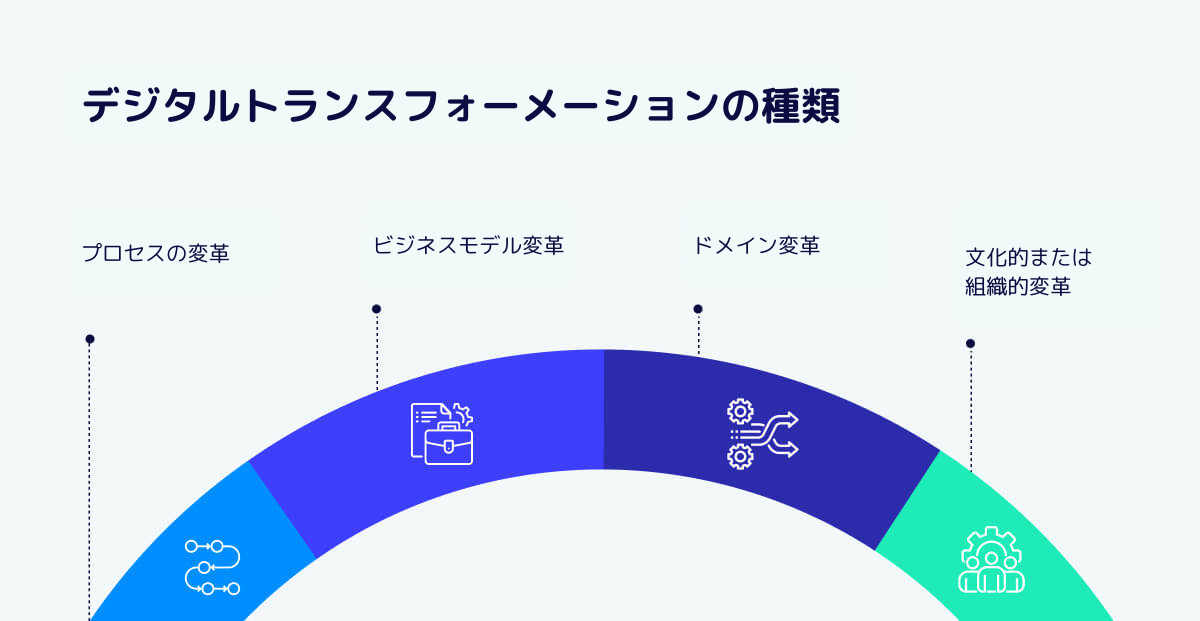 デジタルトランスフォーメーションの種類

プロセスの変革

ビジネスモデル変革

ドメイン変革

文化的または組織的変革